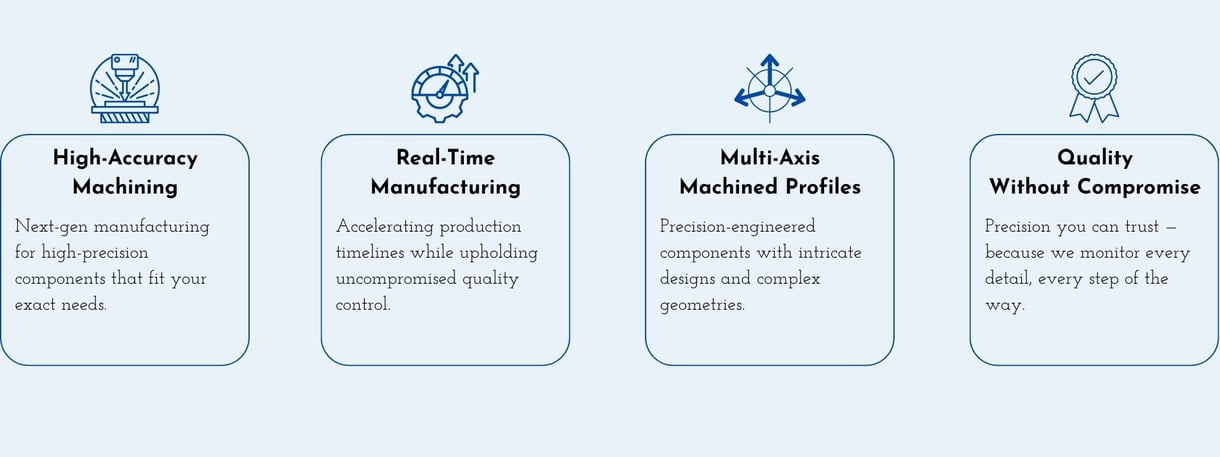 High-Accuracy Machining

Next-gen manufacturing for high-precision components that fit your exact needs.

Real-Time Manufacturing

Accelerating production timelines while upholding uncompromised quality control.

Multi-Axis Machined Profiles

Precision-engineered components with intricate designs and complex geometries.

Quality Without Compromise

Precision you can trust – because we monitor every detail, every step of the way.